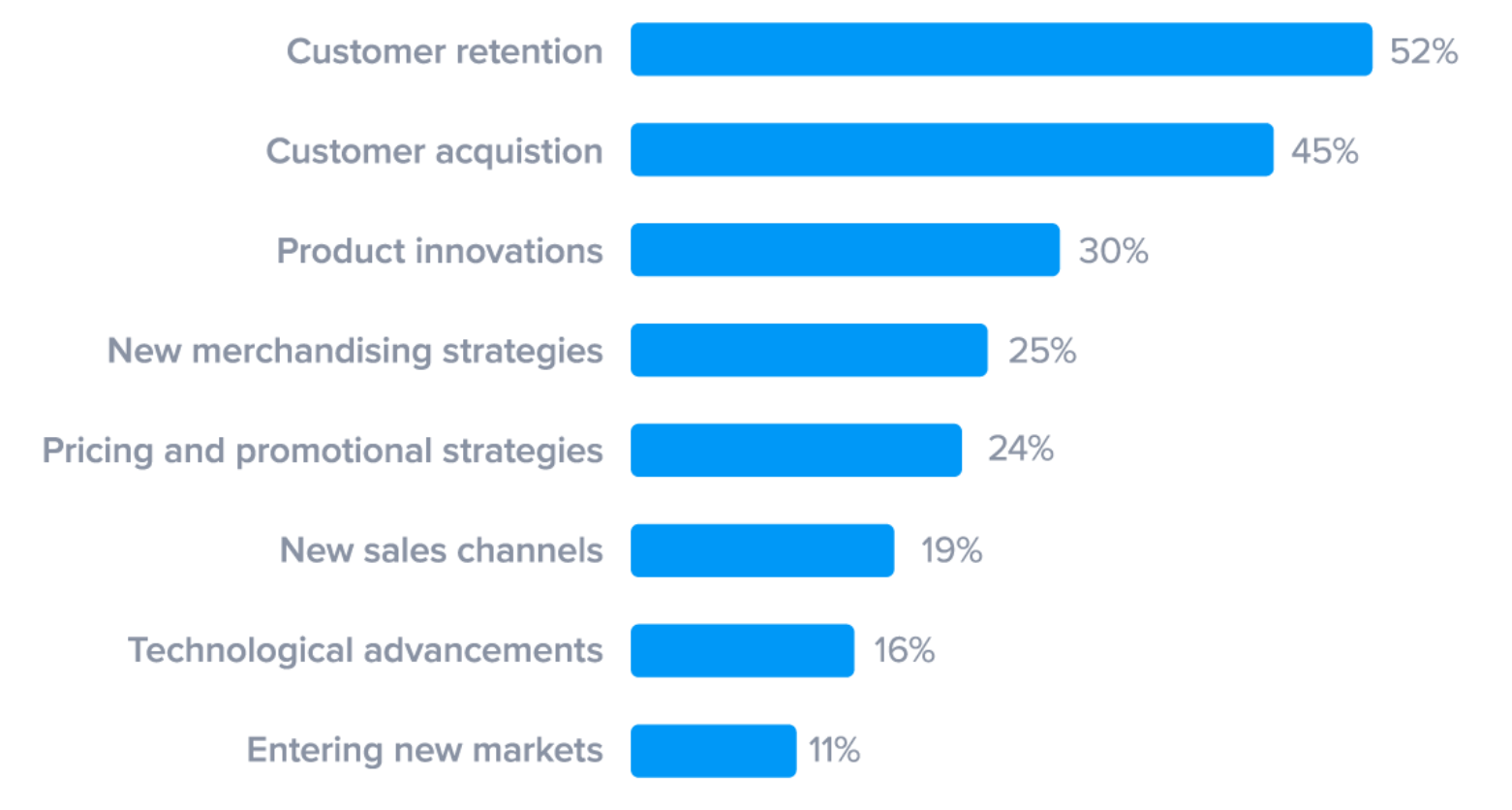 Customer retention 52%
Customer acquistion 45%
Product innovations 30%
New merchandising strategies 25%
Pricing and promotional strategies 24%
New sales channels 19%
Technological advancements 16%
Entering new markets 11%